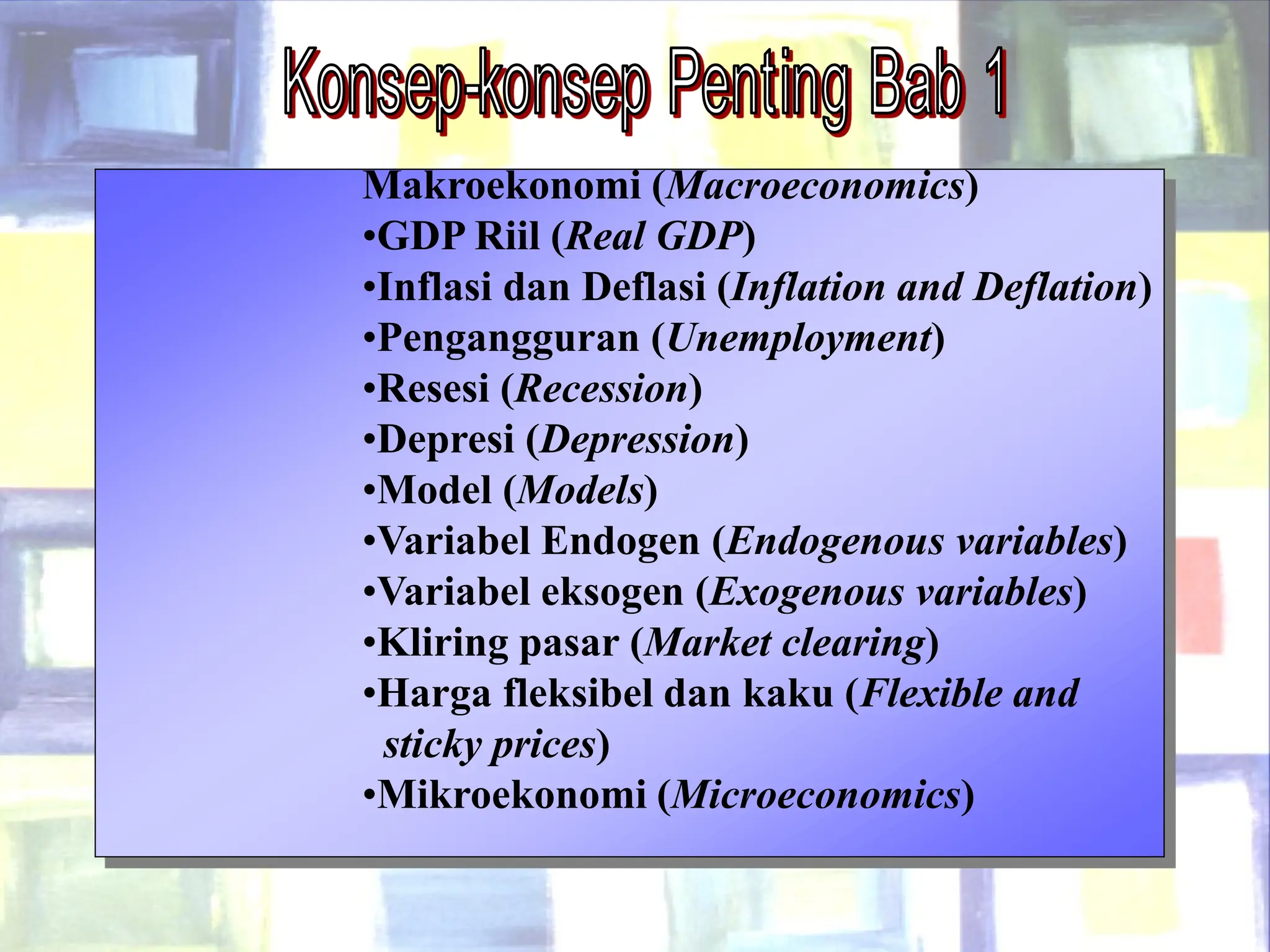 Konsep-konsep Penting Bab 1

Makroekonomi (Macroeconomics)
•GDP Riil (Real GDP)
•Inflasi dan Deflasi (Inflation and Deflation)
•Pengangguran (Unemployment)
•Resesi (Recession)
•Depresi (Depression)
•Model (Models)
•Variabel Endogen (Endogenous variables)
•Variabel eksogen (Exogenous variables)
•Kliring pasar (Market clearing)
•Harga fleksibel dan kaku (Flexible and sticky prices)
•Mikroekonomi (Microeconomics)